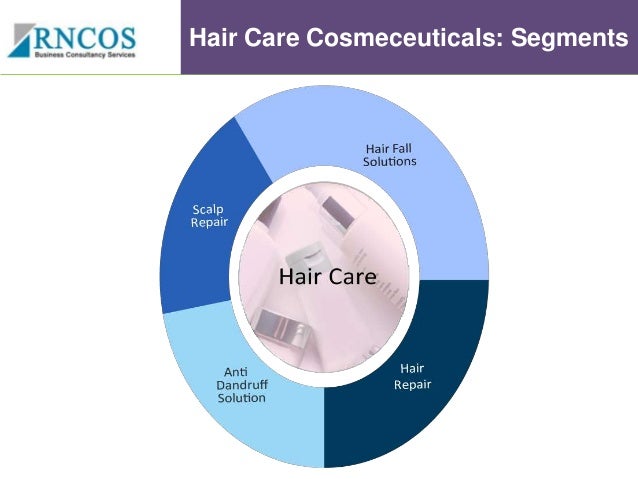 RNCOS
Business Consultancy Services

Hair Care Cosmeceuticals: Segments

Hair Fall Solutions

Scalp Repair

Hair Care

Anti Dandruff Solution

Hair Repair